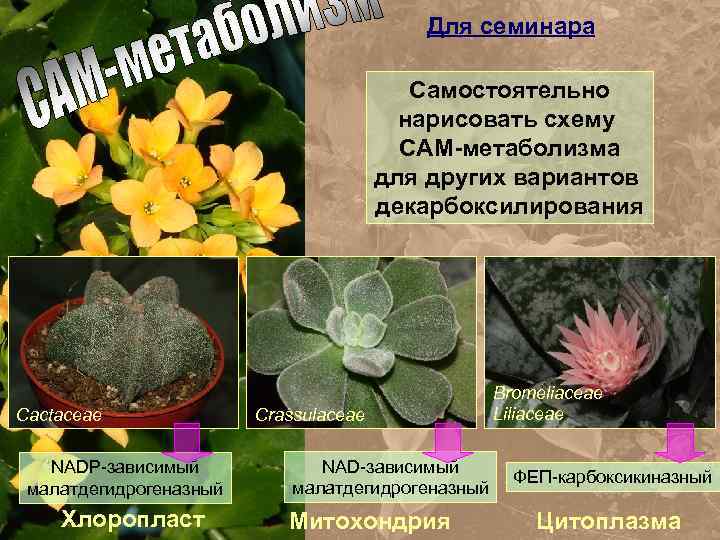 САМ-метаболизм

Для семинара

Самостоятельно нарисовать схему САМ-метаболизма для других вариантов декарбоксилирования

Cactaceae

Crassulaceae

Bromeliaceae
Liliaceae

NADP-зависимый малатдегидрогеназный

NAD-зависимый малатдегидрогеназный

ФЕП-карбоксикиназный

Хлоропласт

Митохондрия

Цитоплазма